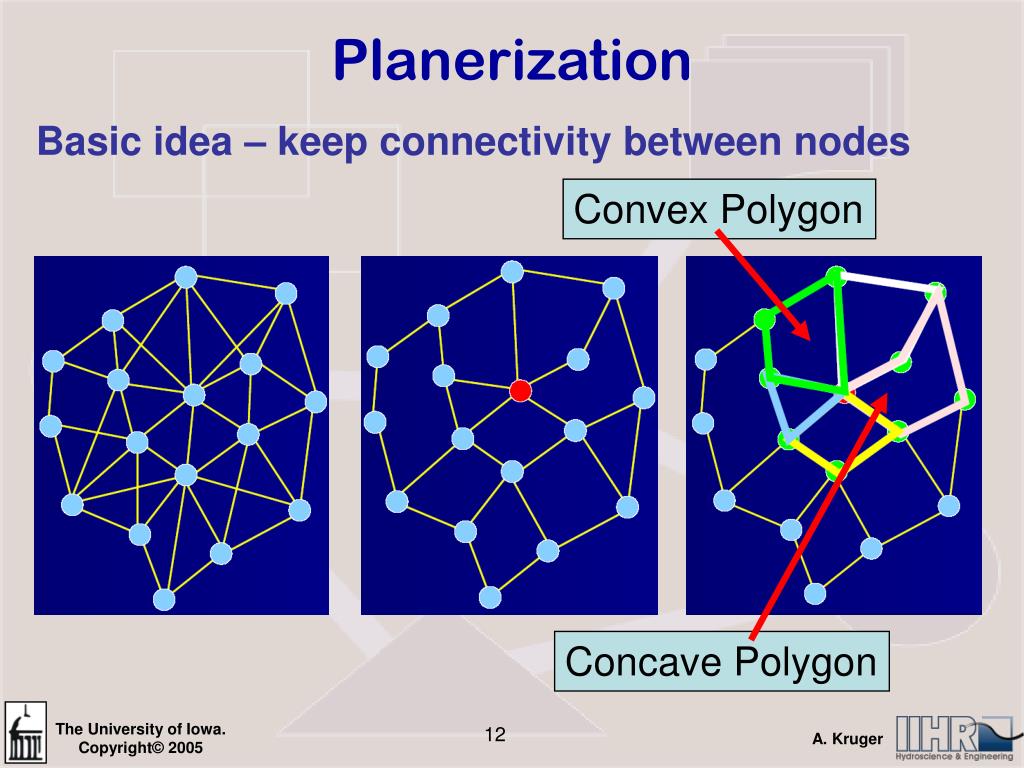 Planerization

Basic idea – keep connectivity between nodes

Convex Polygon

Concave Polygon

The University of Iowa.
Copyright© 2005

12

A. Kruger

IIHR
Hydroscience & Engineering